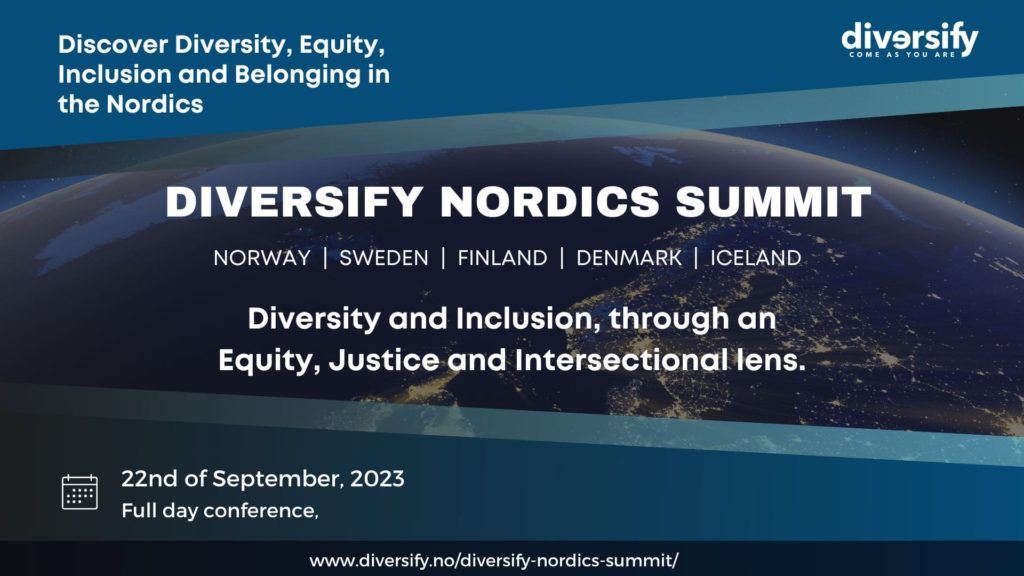 Discover Diversity, Equity, Inclusion and Belonging in the Nordics

diversify
COME AS YOU ARE

DIVERSIFY NORDICS SUMMIT

NORWAY | SWEDEN | FINLAND | DENMARK | ICELAND

Diversity and Inclusion, through an Equity, Justice and Intersectional lens.

22nd of September, 2023
Full day conference,

www.diversify.no/diversify-nordics-summit/